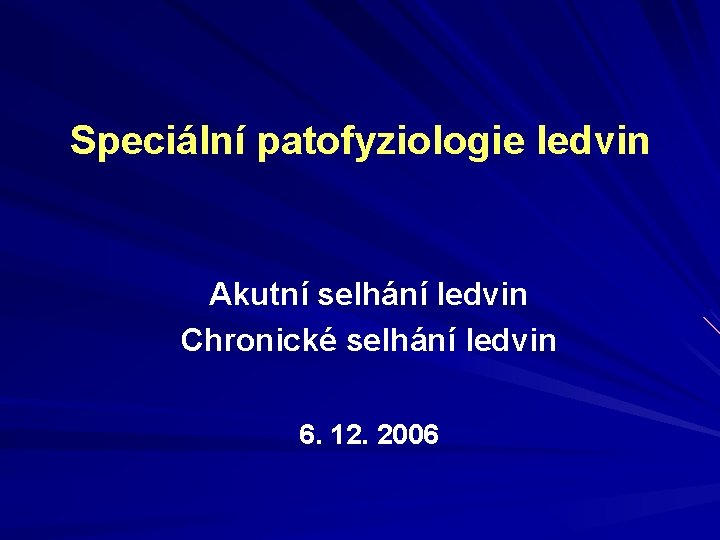 Speciální patofyziologie ledvin

Akutní selhání ledvin
Chronické selhání ledvin

6. 12. 2006